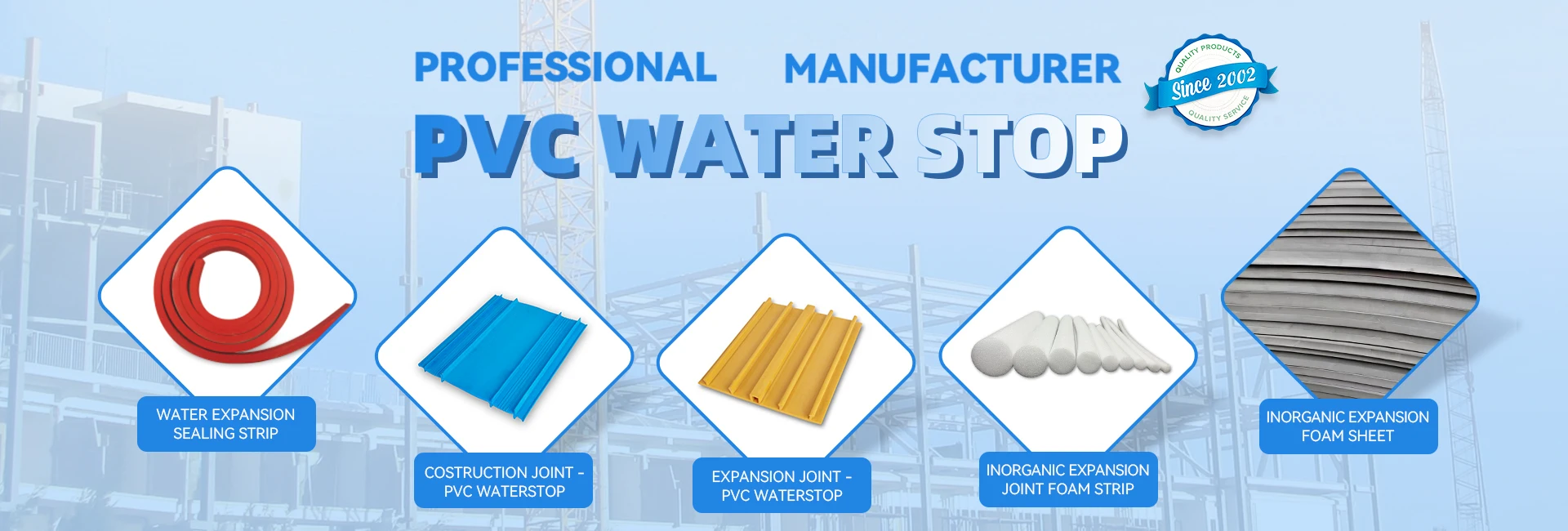 PROFESSIONAL MANUFACTURER

QUALITY PRODUCTS
Since 2002
QUALITY SERVICE

PVC WATER STOP

WATER EXPANSION SEALING STRIP

COSTRUCTION JOINT - PVC WATERSTOP

EXPANSION JOINT - PVC WATERSTOP

INORGANIC EXPANSION JOINT FOAM STRIP

INORGANIC EXPANSION FOAM SHEET